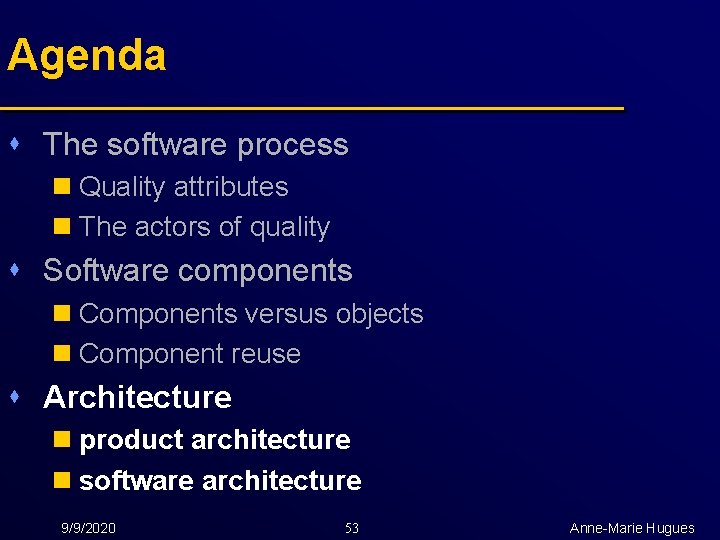 Agenda

The software process

Quality attributes

The actors of quality

Software components

Components versus objects

Component reuse

Architecture

product architecture

software architecture

9/9/2020 53 Anne-Marie Hugues